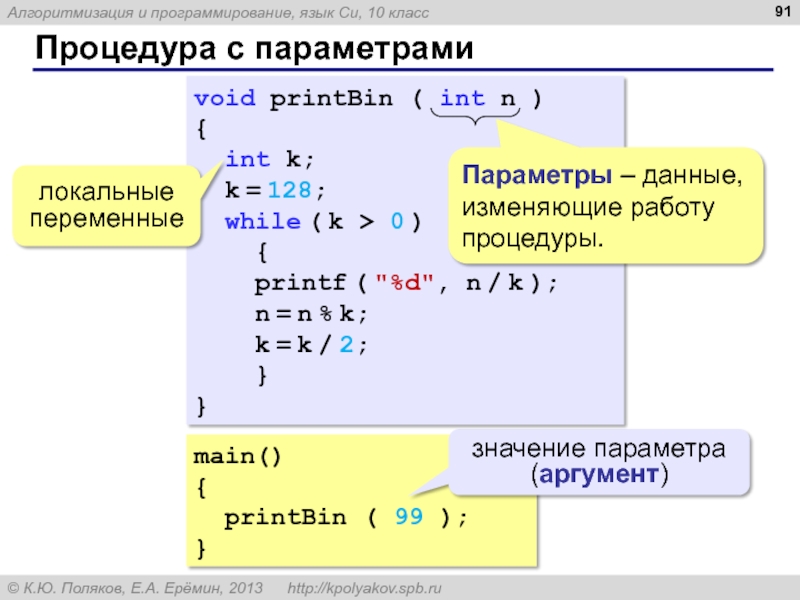 Алгоритмизация и программирование, язык Си, 10 класс

91

Процедура с параметрами

void printBin ( int n )
{
int k;
k = 128;
while ( k > 0 )
{
printf ( "%d", n / k );
n = n % k;
k = k / 2;
}
}

локальные переменные

Параметры – данные, изменяющие работу процедуры.

main()
{
printBin ( 99 );
}

значение параметра (аргумент)

© К.Ю. Поляков, Е.А. Ерёмин, 2013 http://kpolyakov.spb.ru